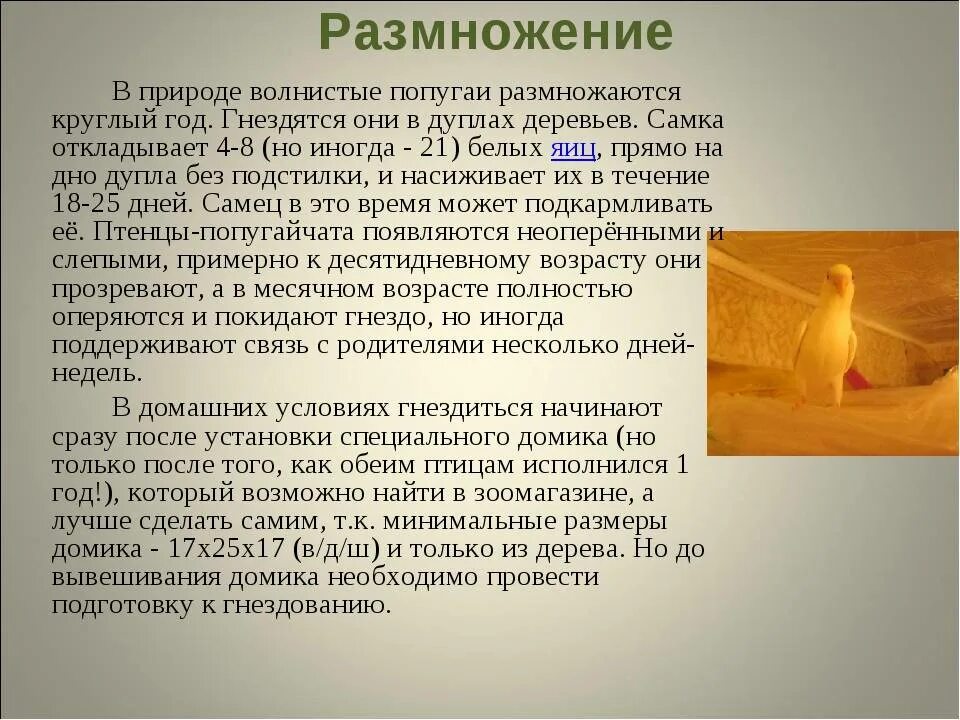 Размножение

В природе волнистые попугаи размножаются круглый год. Гнездятся они в дуплах деревьев. Самка откладывает 4-8 (но иногда - 21) белых яиц, прямо на дно дупла без подстилки, и насиживает их в течение 18-25 дней. Самец в это время может подкармливать её. Птенцы-попугайчата появляются неоперёнными и слепыми, примерно к десятидневному возрасту они прозревают, а в месячном возрасте полностью оперяются и покидают гнездо, но иногда поддерживают связь с родителями несколько дней-недель.

В домашних условиях гнездиться начинают сразу после установки специального домика (но только после того, как обеим птицам исполнился 1 год!), который возможно найти в зоомагазине, а лучше сделать самим, т.к. минимальные размеры домика - 17х25х17 (в/д/ш) и только из дерева. Но до вывешивания домика необходимо провести подготовку к гнездованию.